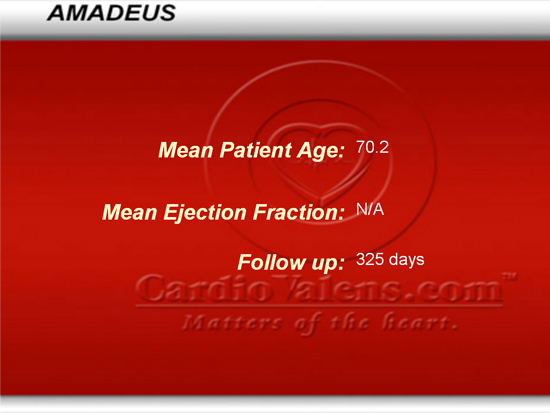 AMADEUS

Mean Patient Age: 70.2

Mean Ejection Fraction: N/A

Follow up: 325 days

CardioValens.com™
Matters of the heart.